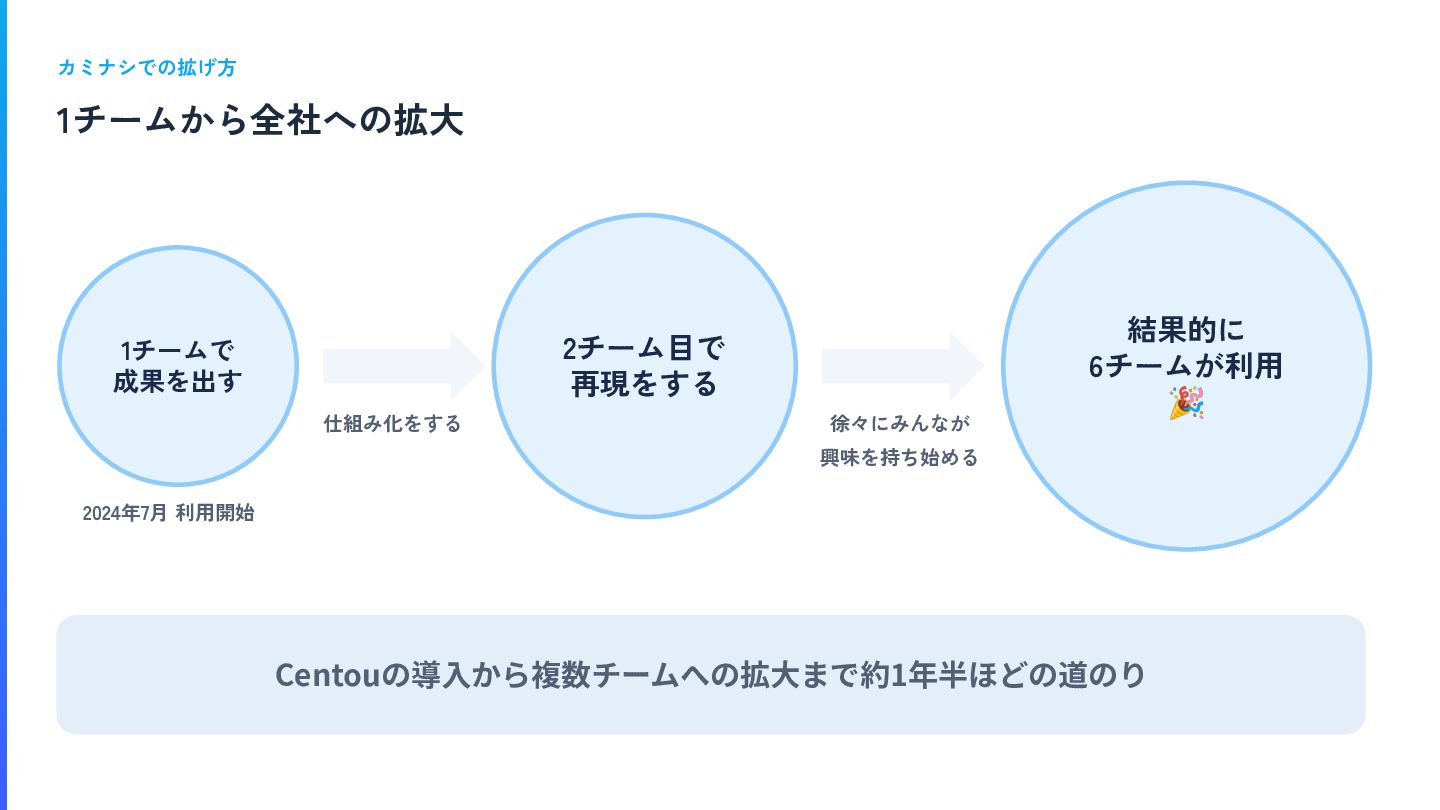 カミナシでの拡げ方

1チームから全社への拡大

1チームで
成果を出す

2024年7月 利用開始

仕組み化をする

2チーム目で
再現をする

徐々にみんなが
興味を持ち始める

結果的に
6チームが利用
🎉

Centouの導入から複数チームへの拡大まで約1年半ほどの道のり